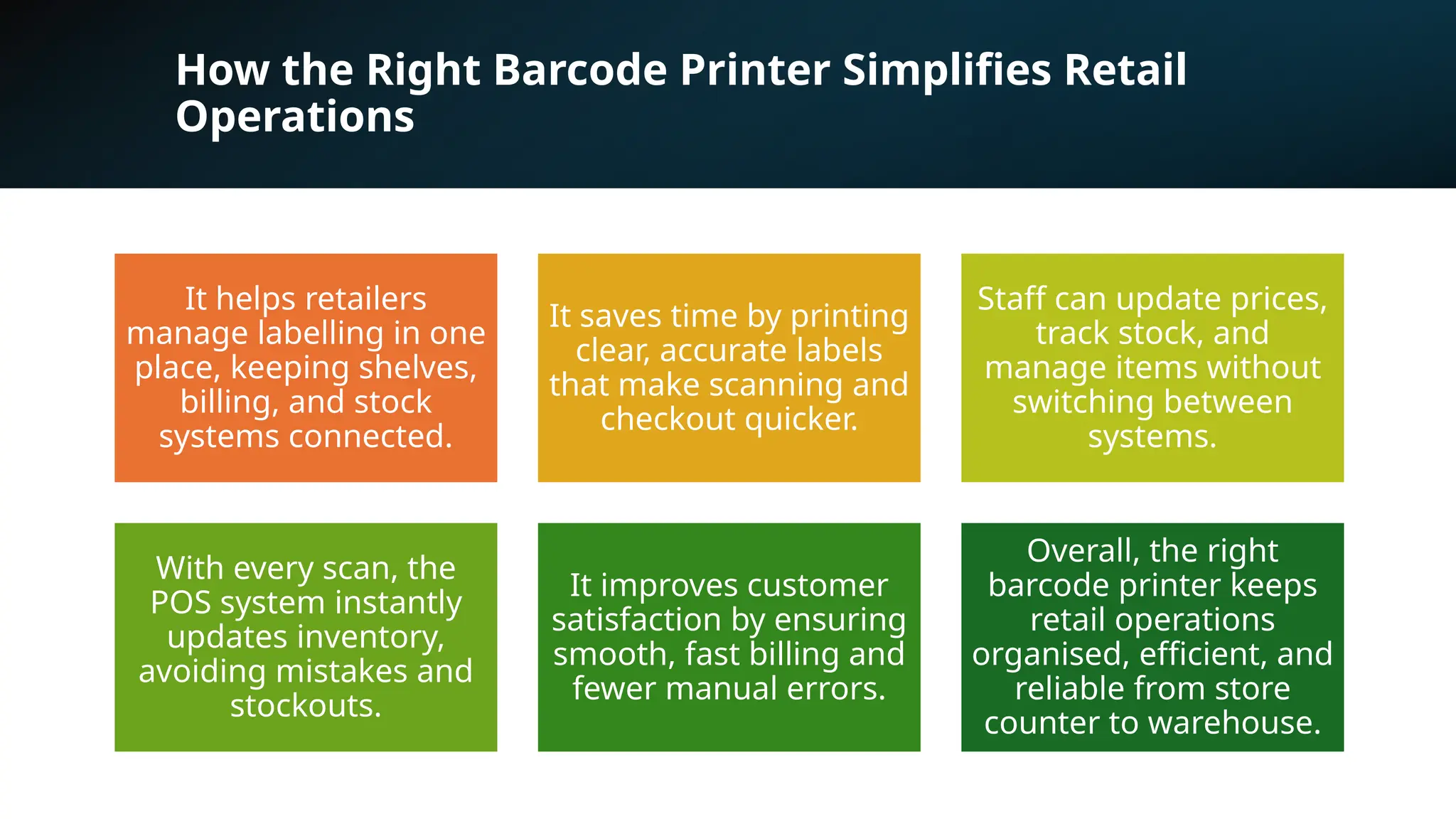 How the Right Barcode Printer Simplifies Retail Operations

It helps retailers manage labelling in one place, keeping shelves, billing, and stock systems connected.

It saves time by printing clear, accurate labels that make scanning and checkout quicker.

Staff can update prices, track stock, and manage items without switching between systems.

With every scan, the POS system instantly updates inventory, avoiding mistakes and stockouts.

It improves customer satisfaction by ensuring smooth, fast billing and fewer manual errors.

Overall, the right barcode printer keeps retail operations organised, efficient, and reliable from store counter to warehouse.